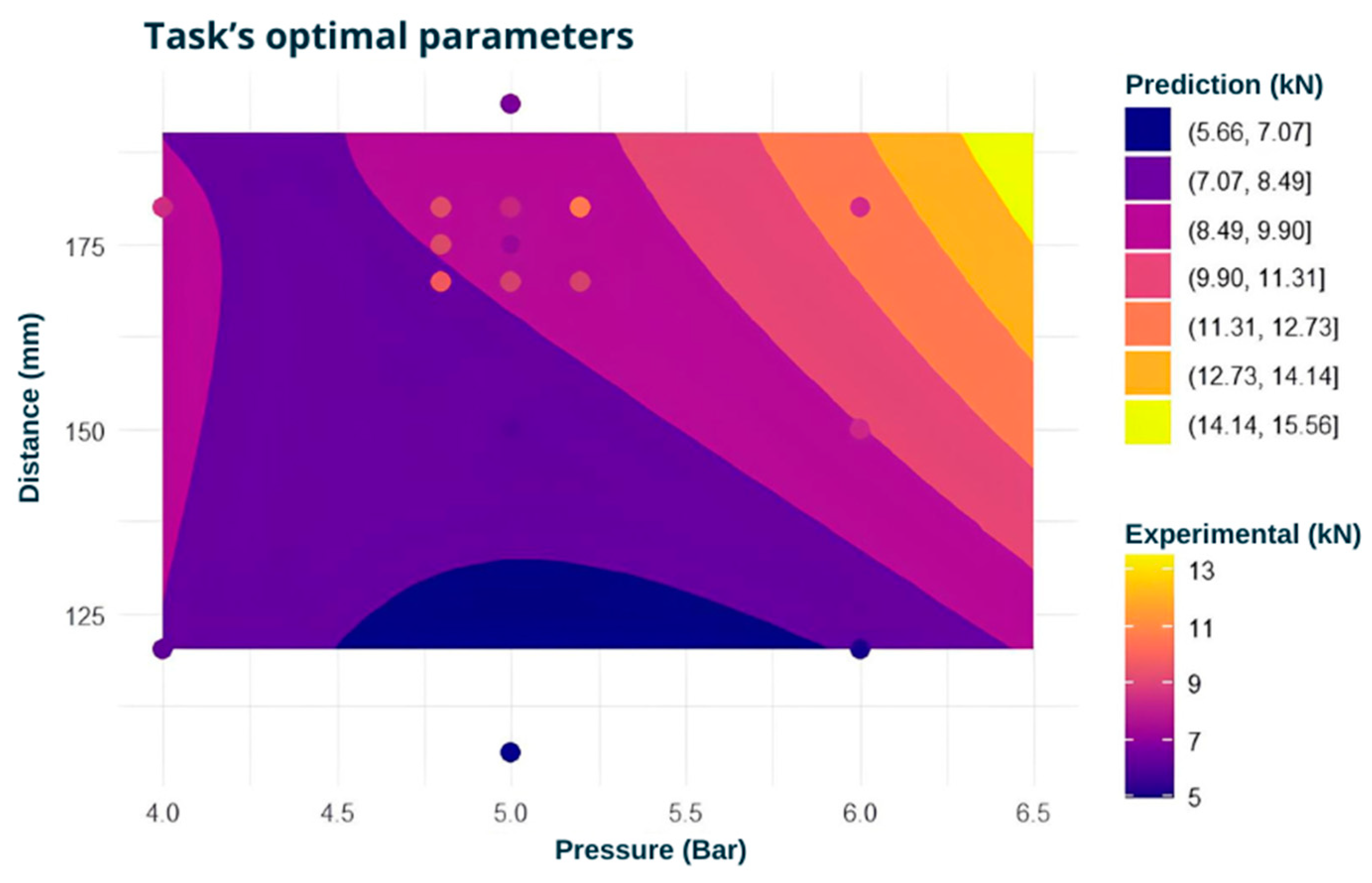 Task's optimal parameters

Distance (mm)

175

150

125

4.0 4.5 5.0 5.5 6.0 6.5

Pressure (Bar)

Prediction (kN)

(5.66, 7.07]
(7.07, 8.49]
(8.49, 9.90]
(9.90, 11.31]
(11.31, 12.73]
(12.73, 14.14]
(14.14, 15.56]

Experimental (kN)

13
11
9
7
5